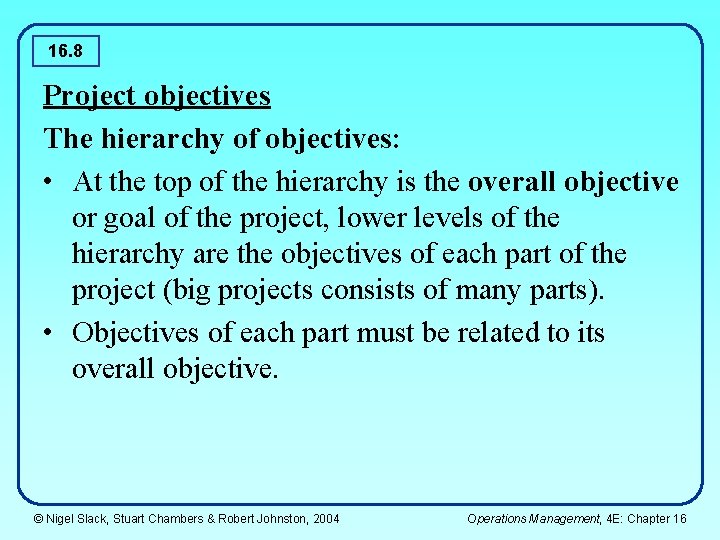 16.8

Project objectives

The hierarchy of objectives:

• At the top of the hierarchy is the overall objective or goal of the project, lower levels of the hierarchy are the objectives of each part of the project (big projects consists of many parts).

• Objectives of each part must be related to its overall objective.

© Nigel Slack, Stuart Chambers & Robert Johnston, 2004

Operations Management, 4E: Chapter 16